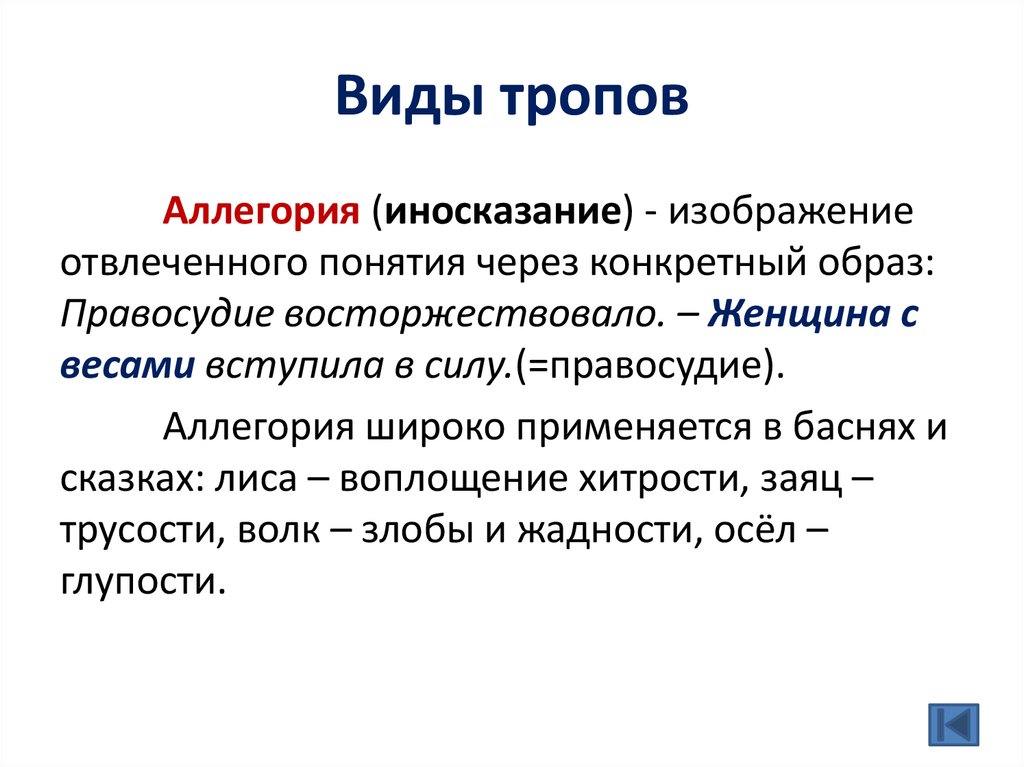 Виды тропов

Аллегория (иносказание) - изображение отвлеченного понятия через конкретный образ: Правосудие восторжествовало. – Женщина с весами вступила в силу.(=правосудие).

Аллегория широко применяется в баснях и сказках: лиса – воплощение хитрости, заяц – трусости, волк – злобы и жадности, осёл – глупости.